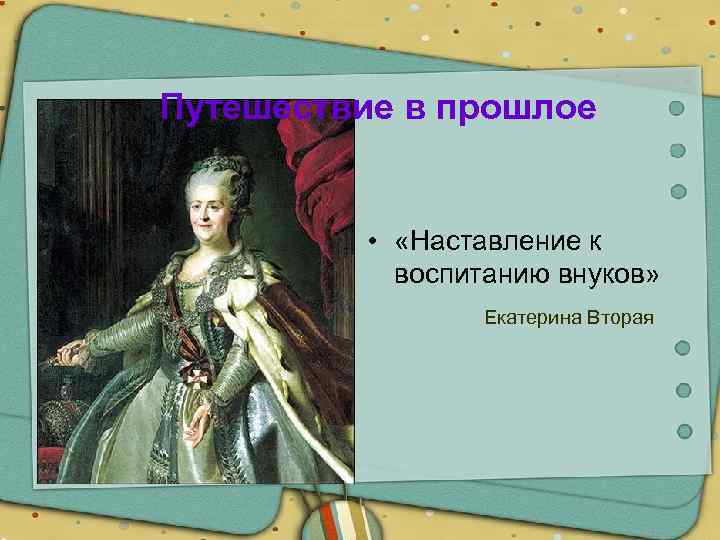 Путешествие в прошлое

• «Наставление к воспитанию внуков»

Екатерина Вторая